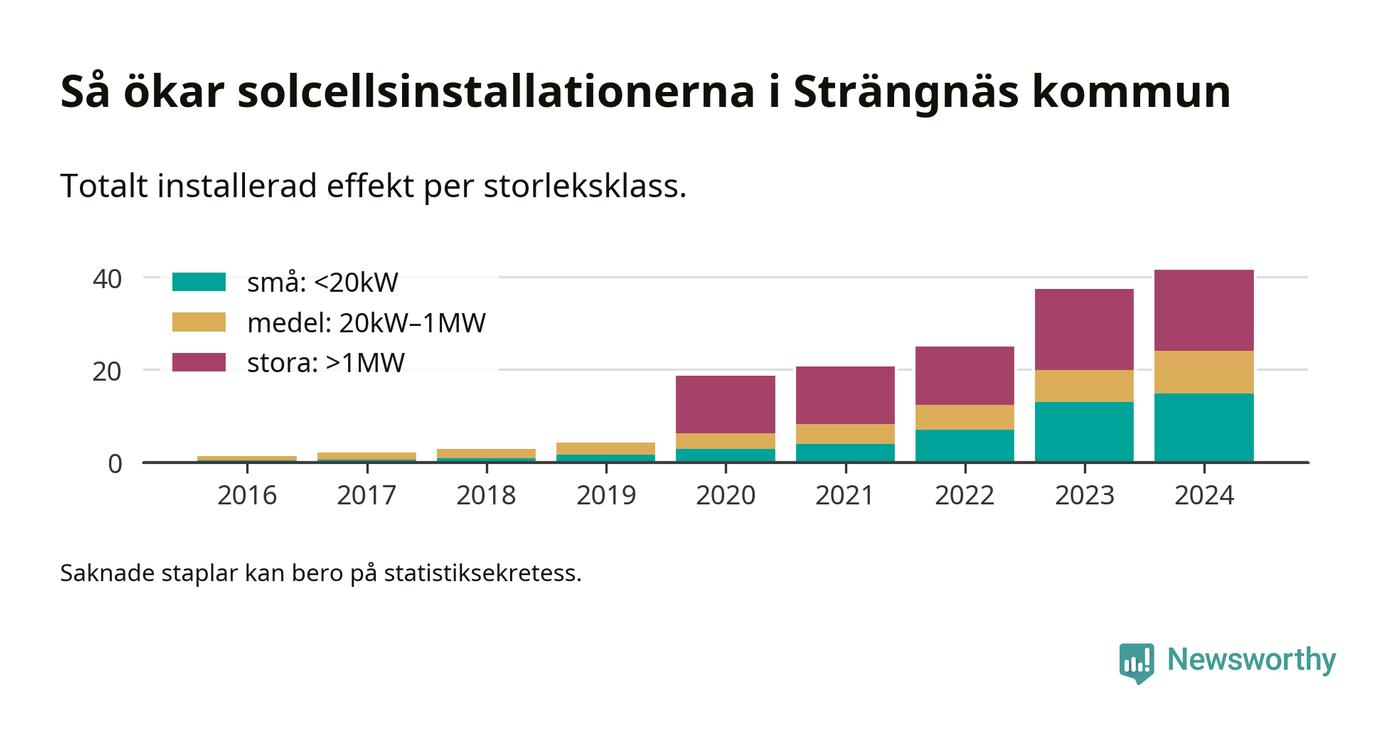 Så ökar solcellsinstallationerna i Strängnäs kommun

Totalt installerad effekt per storleksklass.

små: <20kW
medel: 20kW–1MW
stora: >1MW

40
20
0

2016 2017 2018 2019 2020 2021 2022 2023 2024

Saknade staplar kan bero på statistiksekretess.

Newsworthy